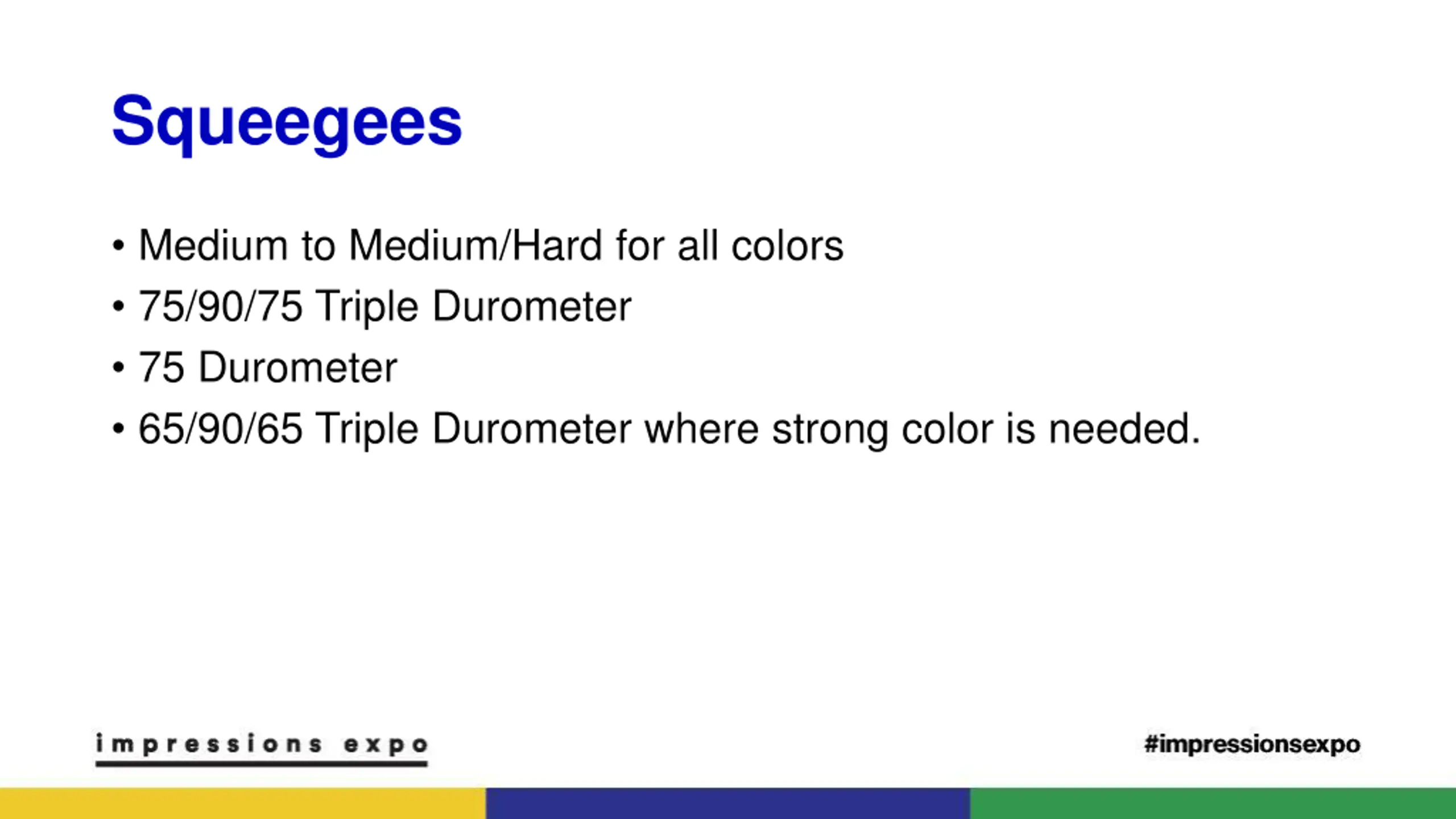 Squeegees

• Medium to Medium/Hard for all colors
• 75/90/75 Triple Durometer
• 75 Durometer
• 65/90/65 Triple Durometer where strong color is needed.

impressions expo

#impressionsexpo